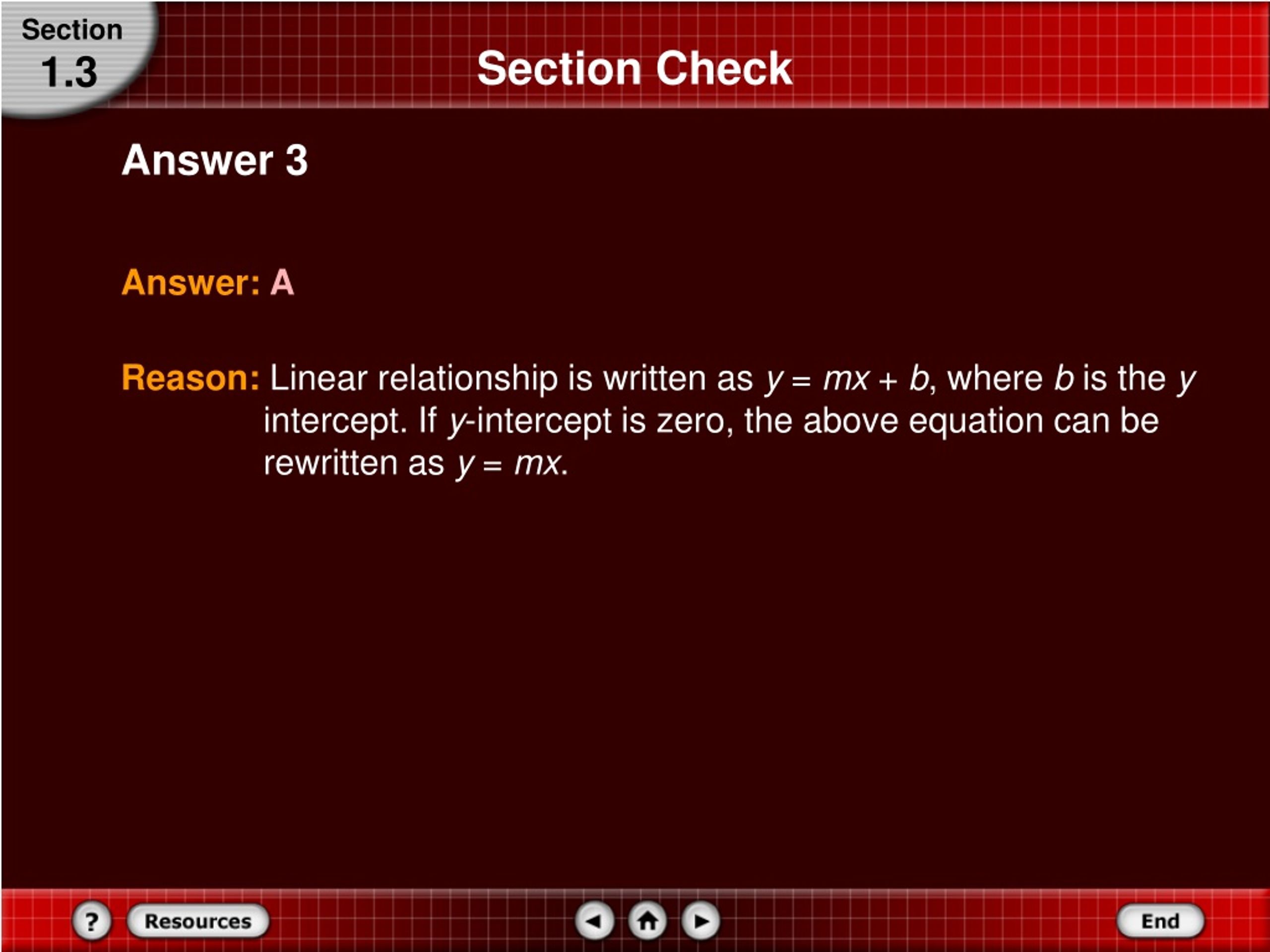 Section 1.3

Section Check

Answer 3

Answer: A

Reason: Linear relationship is written as $y = mx + b$, where $b$ is the $y$ intercept. If $y$-intercept is zero, the above equation can be rewritten as $y = mx$.

?

Resources

End